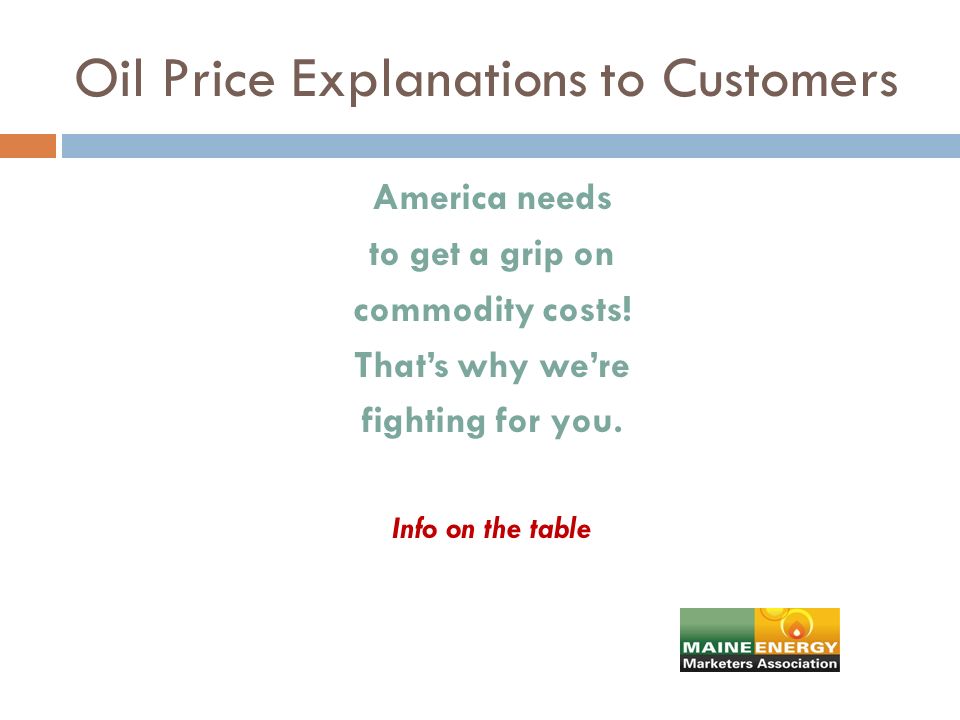 Oil Price Explanations to Customers

America needs to get a grip on commodity costs! That's why we're fighting for you.

Info on the table

MAINE ENERGY
Marketers Association